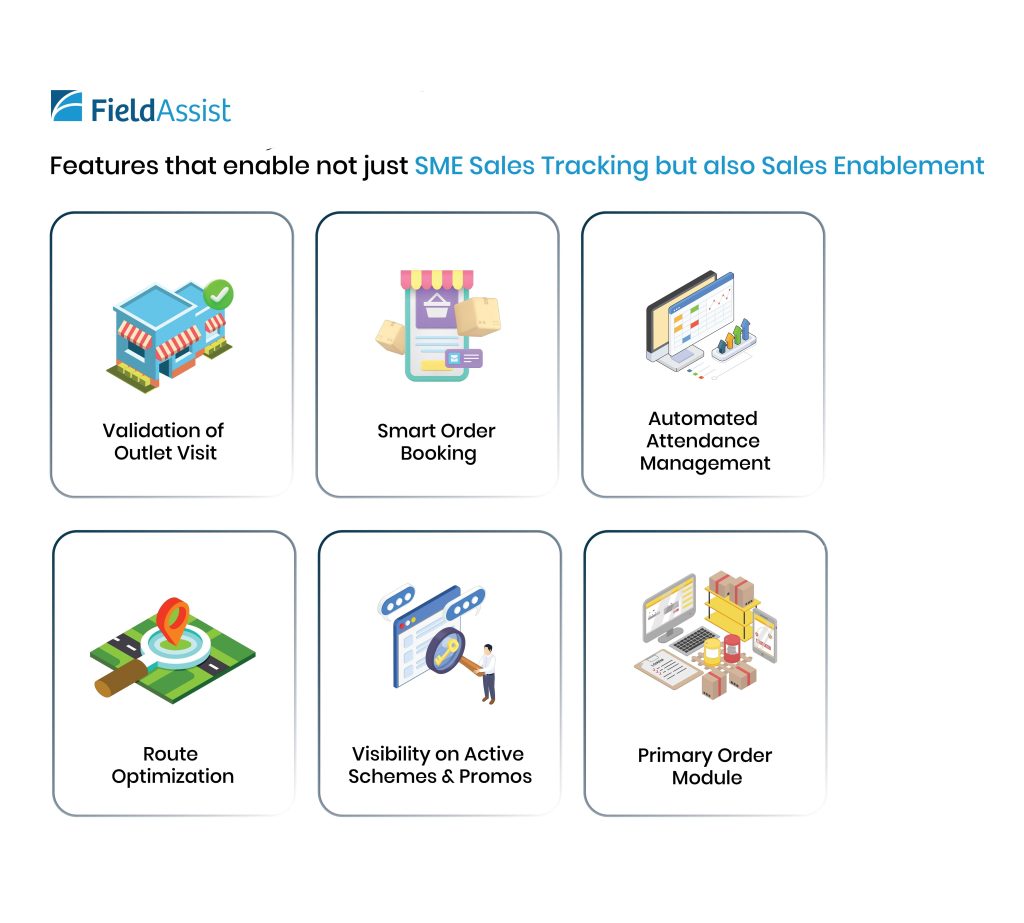 FieldAssist

Features that enable not just SME Sales Tracking but also Sales Enablement

Validation of Outlet Visit

Smart Order Booking

Automated Attendance Management

Route Optimization

Visibility on Active Schemes & Promos

Primary Order Module